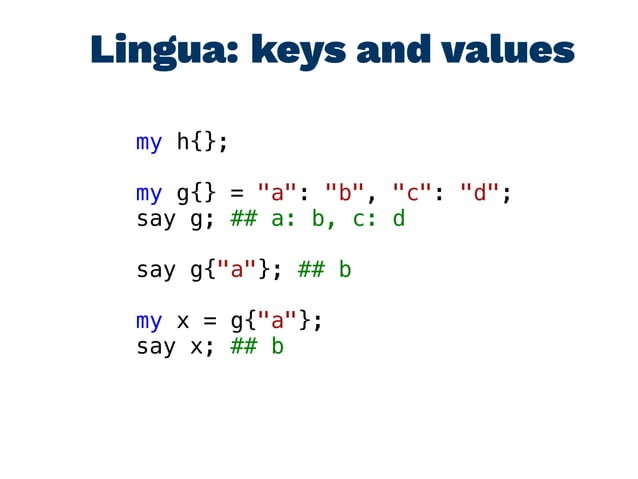 Lingua: keys and values

my h{};

my g{} = "a": "b", "c": "d";
say g; ## a: b, c: d

say g{"a"}; ## b

my x = g{"a"};
say x; ## b